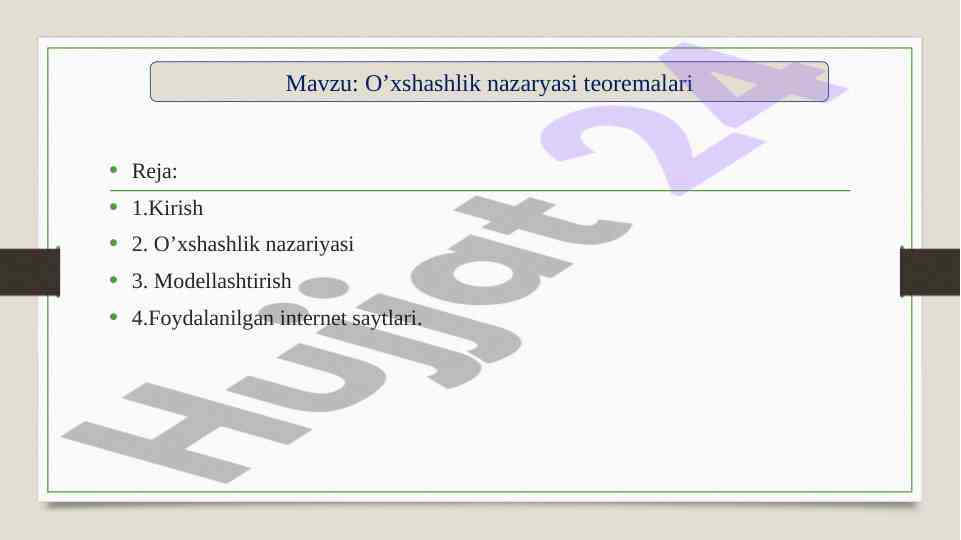 Mavzu: O’xshashlik nazaryasi teoremalari

• Reja:
• 1.Kirish
• 2. O’xshashlik nazariyasi
• 3. Modellashtirish
• 4.Foydalanilgan internet saytlari.

Hujjat 24